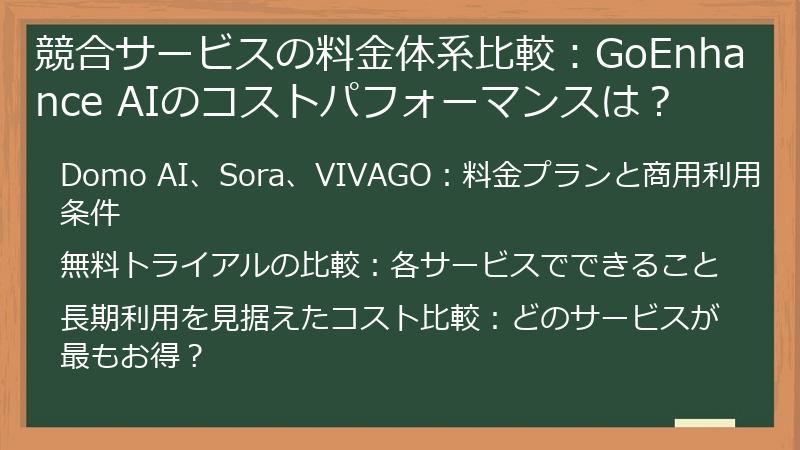 競合サービスの料金体系比較：GoEnhance AIのコストパフォーマンスは？

Domo AI、Sora、VIVAGO：料金プランと商用利用条件

無料トライアルの比較：各サービスでできること

長期利用を見据えたコスト比較：どのサービスが最もお得？